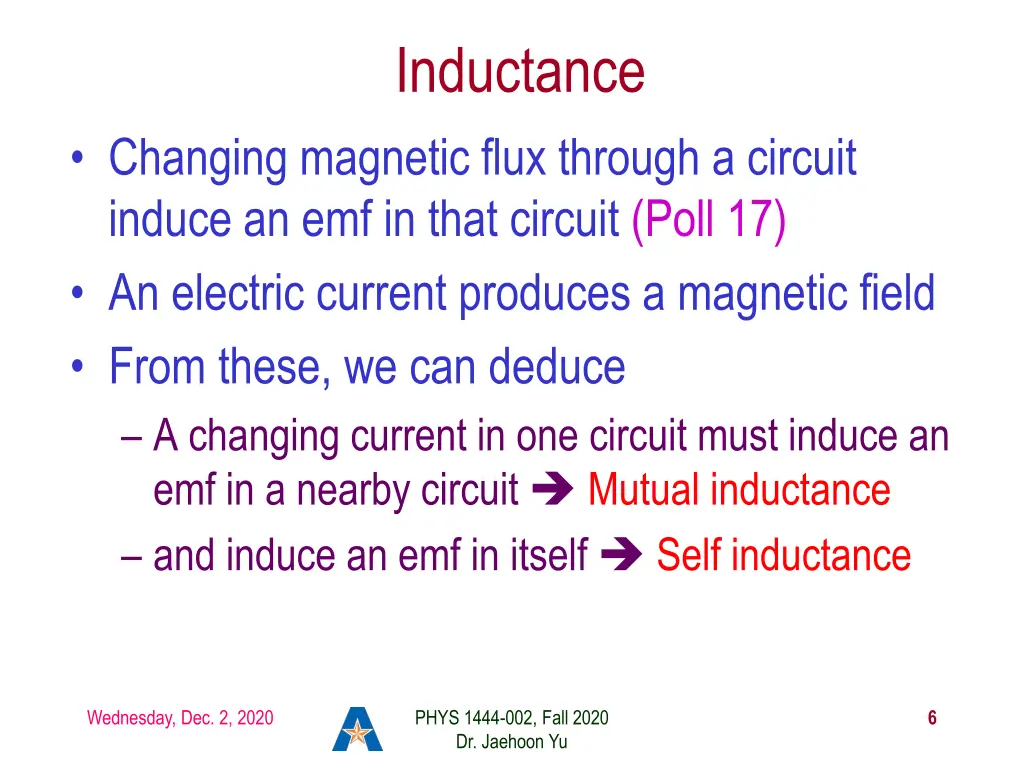 Inductance

• Changing magnetic flux through a circuit induce an emf in that circuit (Poll 17)
• An electric current produces a magnetic field
• From these, we can deduce
– A changing current in one circuit must induce an emf in a nearby circuit ➔ Mutual inductance
– and induce an emf in itself ➔ Self inductance

Wednesday, Dec. 2, 2020

PHYS 1444-002, Fall 2020
Dr. Jaehoon Yu

6